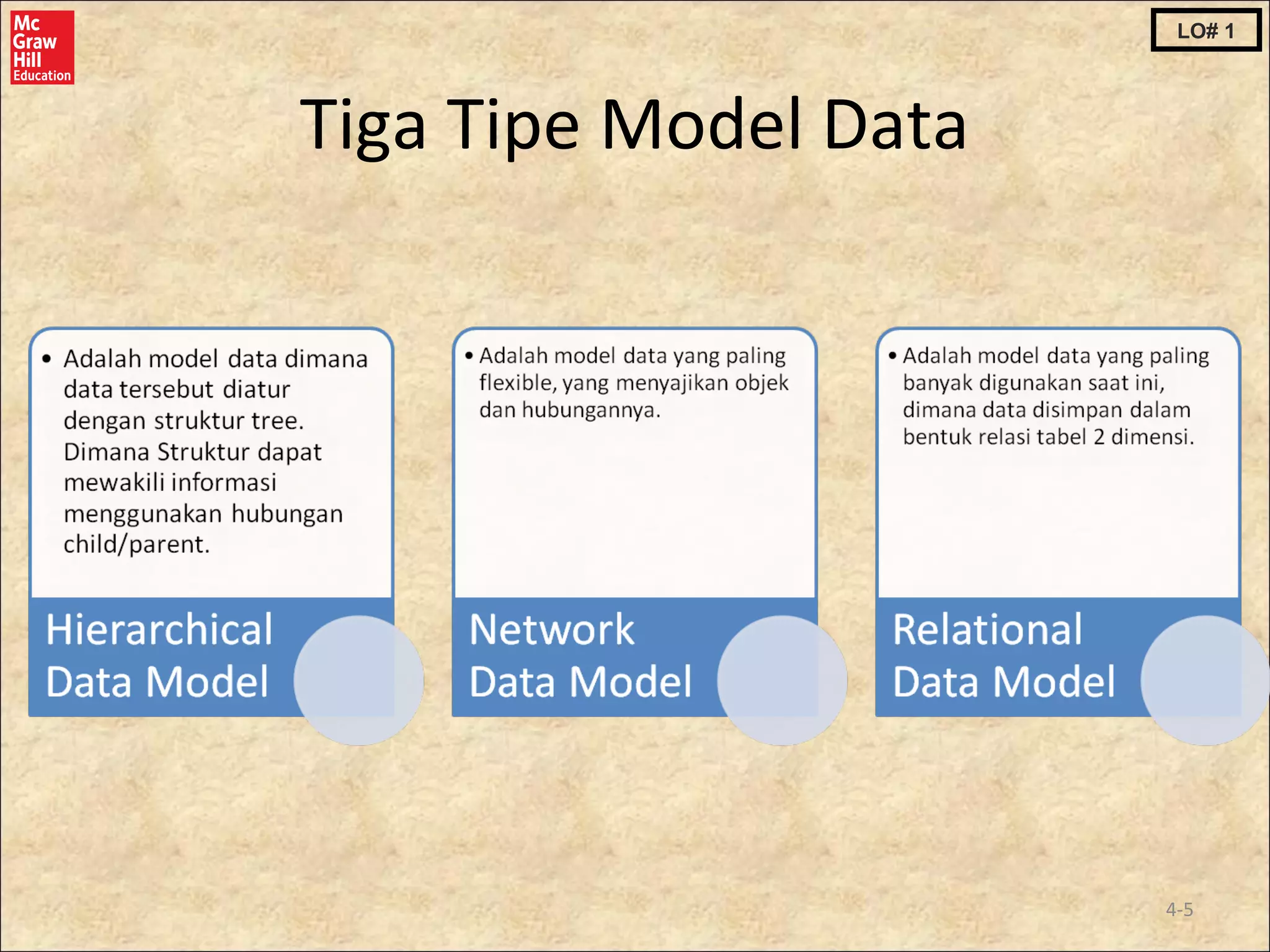 Mc Graw Hill Education

LO# 1

Tiga Tipe Model Data

• Adalah model data dimana data tersebut diatur dengan struktur tree. Dimana Struktur dapat mewakili informasi menggunakan hubungan child/parent.

Hierarchical Data Model

• Adalah model data yang paling flexible, yang menyajikan objek dan hubungannya.

Network Data Model

• Adalah model data yang paling banyak digunakan saat ini, dimana data disimpan dalam bentuk relasi tabel 2 dimensi.

Relational Data Model

4-5